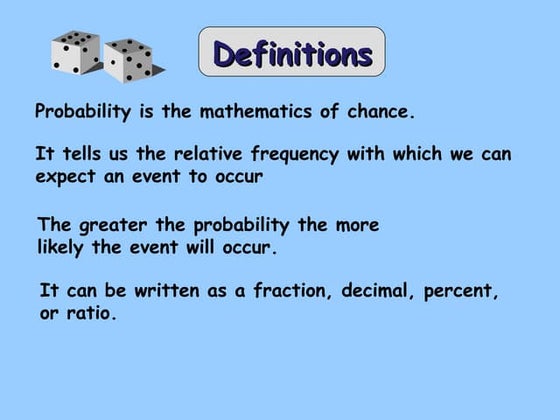 Definitions

Probability is the mathematics of chance.

It tells us the relative frequency with which we can expect an event to occur

The greater the probability the more likely the event will occur.

It can be written as a fraction, decimal, percent, or ratio.